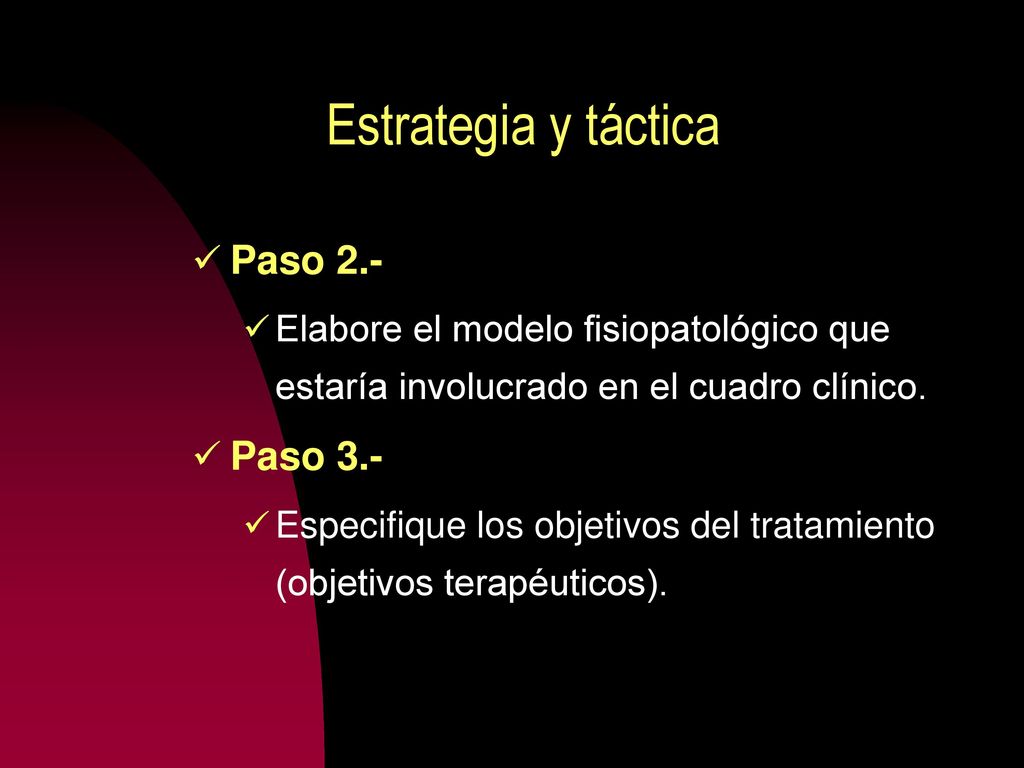 Estrategia y táctica

✓ Paso 2.-

✓ Elabore el modelo fisiopatológico que estaría involucrado en el cuadro clínico.

✓ Paso 3.-

✓ Especifique los objetivos del tratamiento (objetivos terapéuticos).